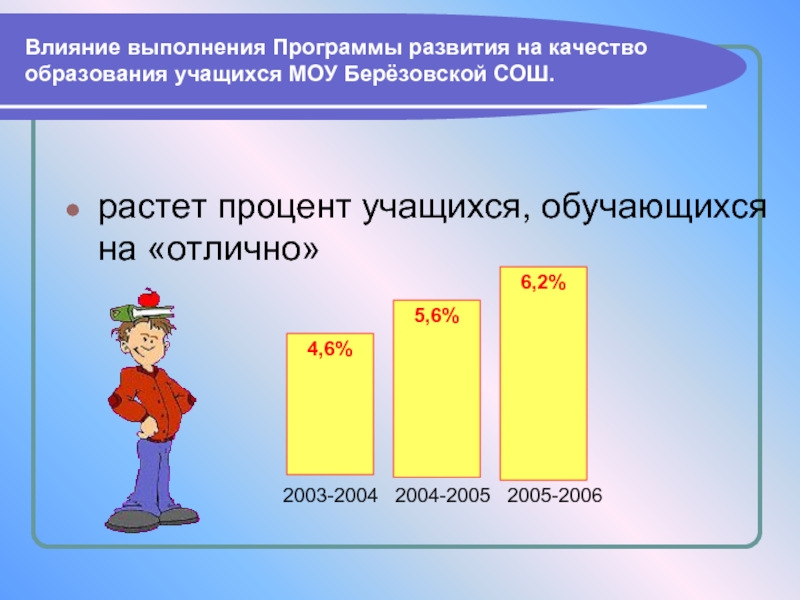 Влияние выполнения Программы развития на качество образования учащихся МОУ Берёзовской СОШ.

растет процент учащихся, обучающихся на «отлично»

4,6%
5,6%
6,2%

2003-2004 2004-2005 2005-2006